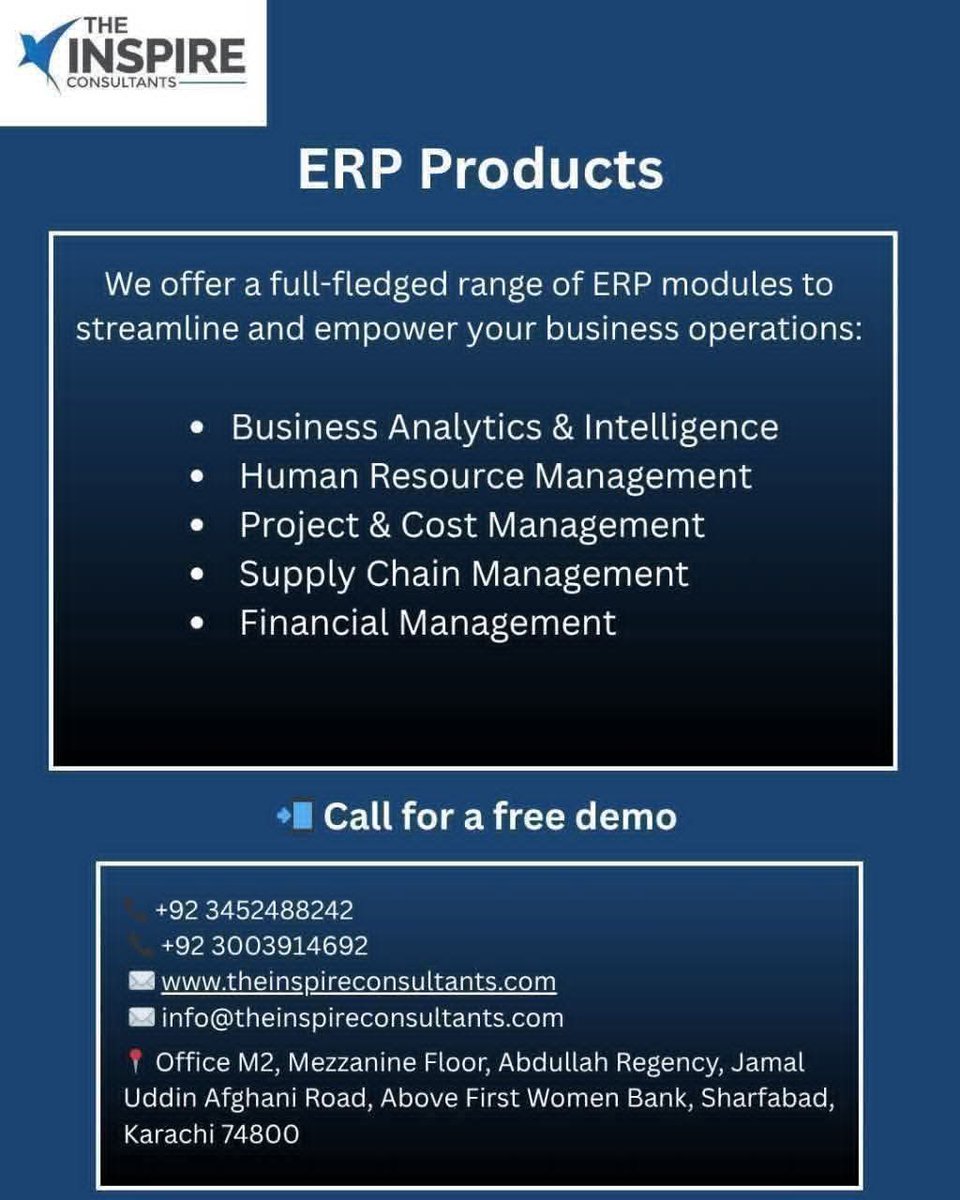 THE INSPIRE CONSULTANTS

ERP Products

We offer a full-fledged range of ERP modules to streamline and empower your business operations:

• Business Analytics & Intelligence
• Human Resource Management
• Project & Cost Management
• Supply Chain Management
• Financial Management

Call for a free demo

+92 3452488242
+92 3003914692
www.theinspireconsultants.com
info@theinspireconsultants.com
Office M2, Mezzanine Floor, Abdullah Regency, Jamal Uddin Afghani Road, Above First Women Bank, Sharfabad, Karachi 74800